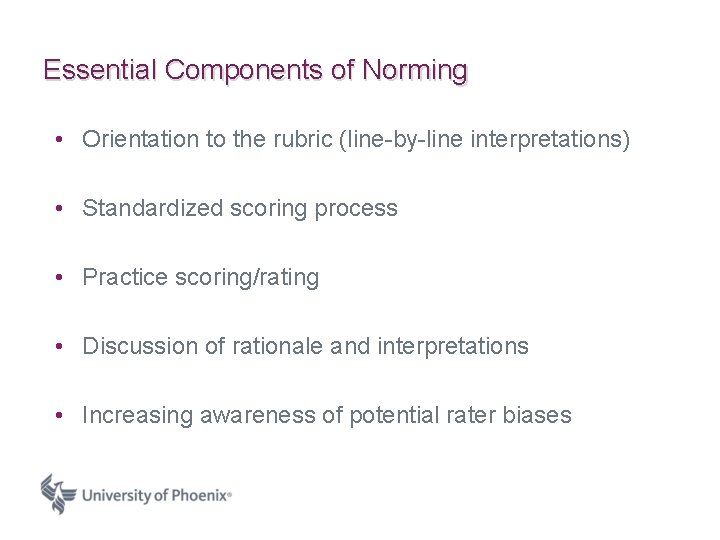 Essential Components of Norming

• Orientation to the rubric (line-by-line interpretations)

• Standardized scoring process

• Practice scoring/rating

• Discussion of rationale and interpretations

• Increasing awareness of potential rater biases

University of Phoenix®